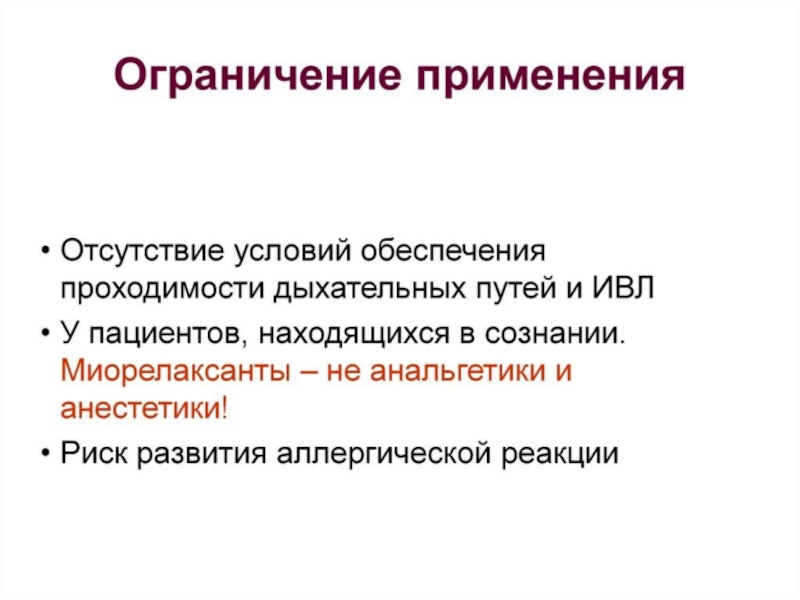 Ограничение применения

• Отсутствие условий обеспечения проходимости дыхательных путей и ИВЛ
• У пациентов, находящихся в сознании. Миорелаксанты – не анальгетики и анестетики!
• Риск развития аллергической реакции